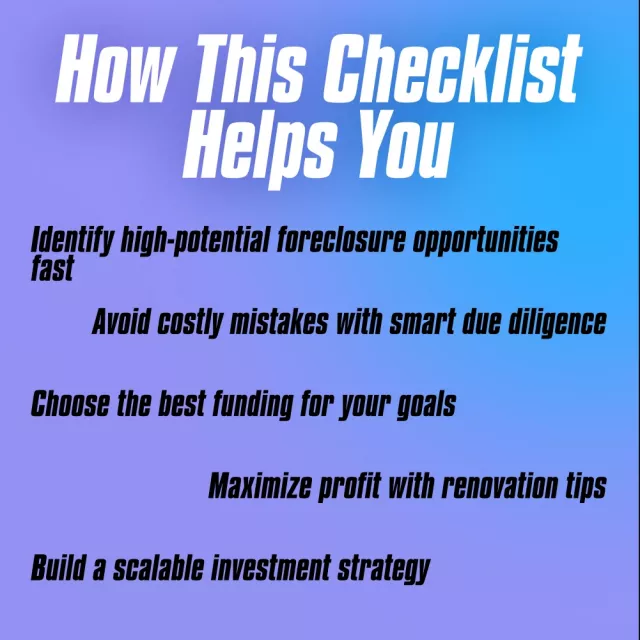 How This Checklist Helps You

Identify high-potential foreclosure opportunities fast

Avoid costly mistakes with smart due diligence

Choose the best funding for your goals

Maximize profit with renovation tips

Build a scalable investment strategy